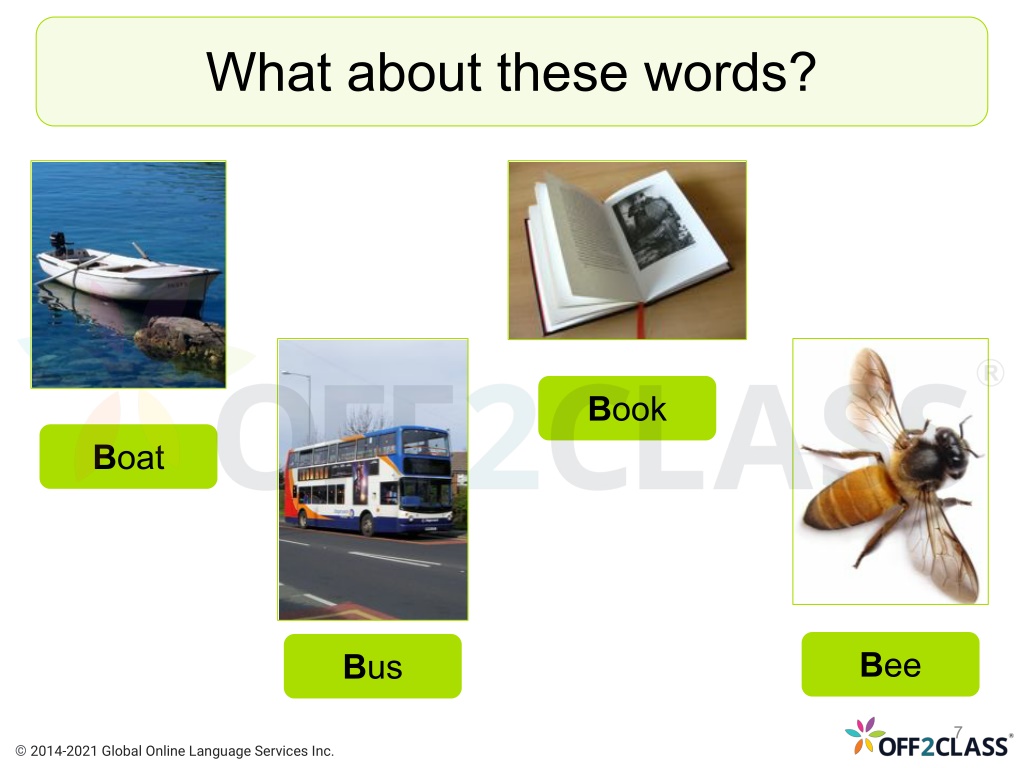 What about these words?

Boat

Bus

Book

Bee

OFF2CLASS®

© 2014-2021 Global Online Language Services Inc.

7

OFF2CLASS®